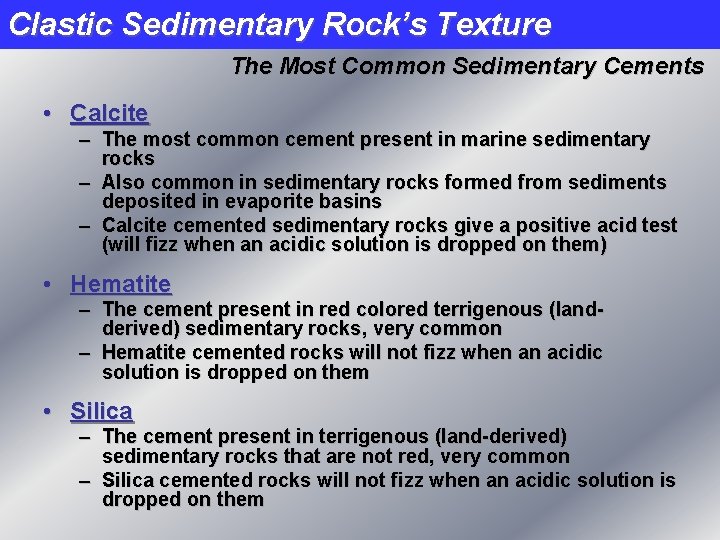 Clastic Sedimentary Rock's Texture

The Most Common Sedimentary Cements

• Calcite
– The most common cement present in marine sedimentary rocks
– Also common in sedimentary rocks formed from sediments deposited in evaporite basins
– Calcite cemented sedimentary rocks give a positive acid test (will fizz when an acidic solution is dropped on them)

• Hematite
– The cement present in red colored terrigenous (land-derived) sedimentary rocks, very common
– Hematite cemented rocks will not fizz when an acidic solution is dropped on them

• Silica
– The cement present in terrigenous (land-derived) sedimentary rocks that are not red, very common
– Silica cemented rocks will not fizz when an acidic solution is dropped on them